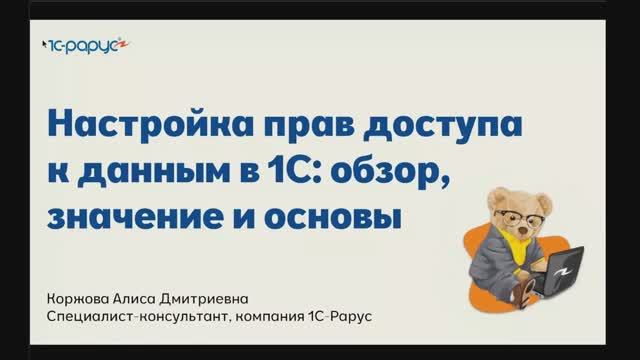 1С-Рарус

Настройка прав доступа к данным в 1С: обзор, значение и основы

Коржова Алиса Дмитриевна
Специалист-консультант, компания 1С-Рарус